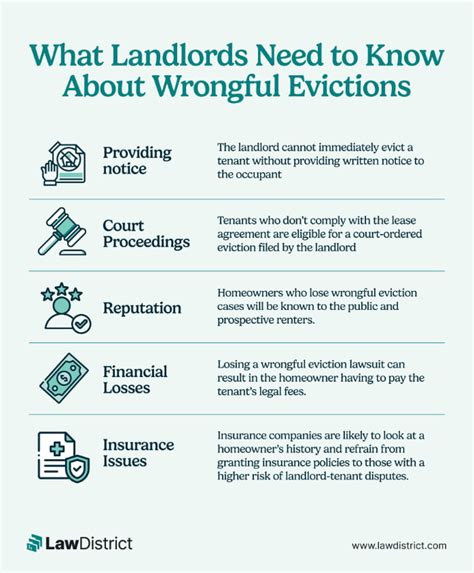 What Landlords Need to Know About Wrongful Evictions

Providing notice

The landlord cannot immediately evict a tenant without providing written notice to the occupant

Court Proceedings

Tenants who don't comply with the lease agreement are eligible for a court-ordered eviction filed by the landlord

Reputation

Homeowners who lose wrongful eviction cases will be known to the public and prospective renters.

Financial Losses

Losing a wrongful eviction lawsuit can result in the homeowner having to pay the tenant's legal fees.

Insurance Issues

Insurance companies are likely to look at a homeowner's history and refrain from granting insurance policies to those with a higher risk of landlord-tenant disputes.

LawDistrict

www.lawdistrict.com